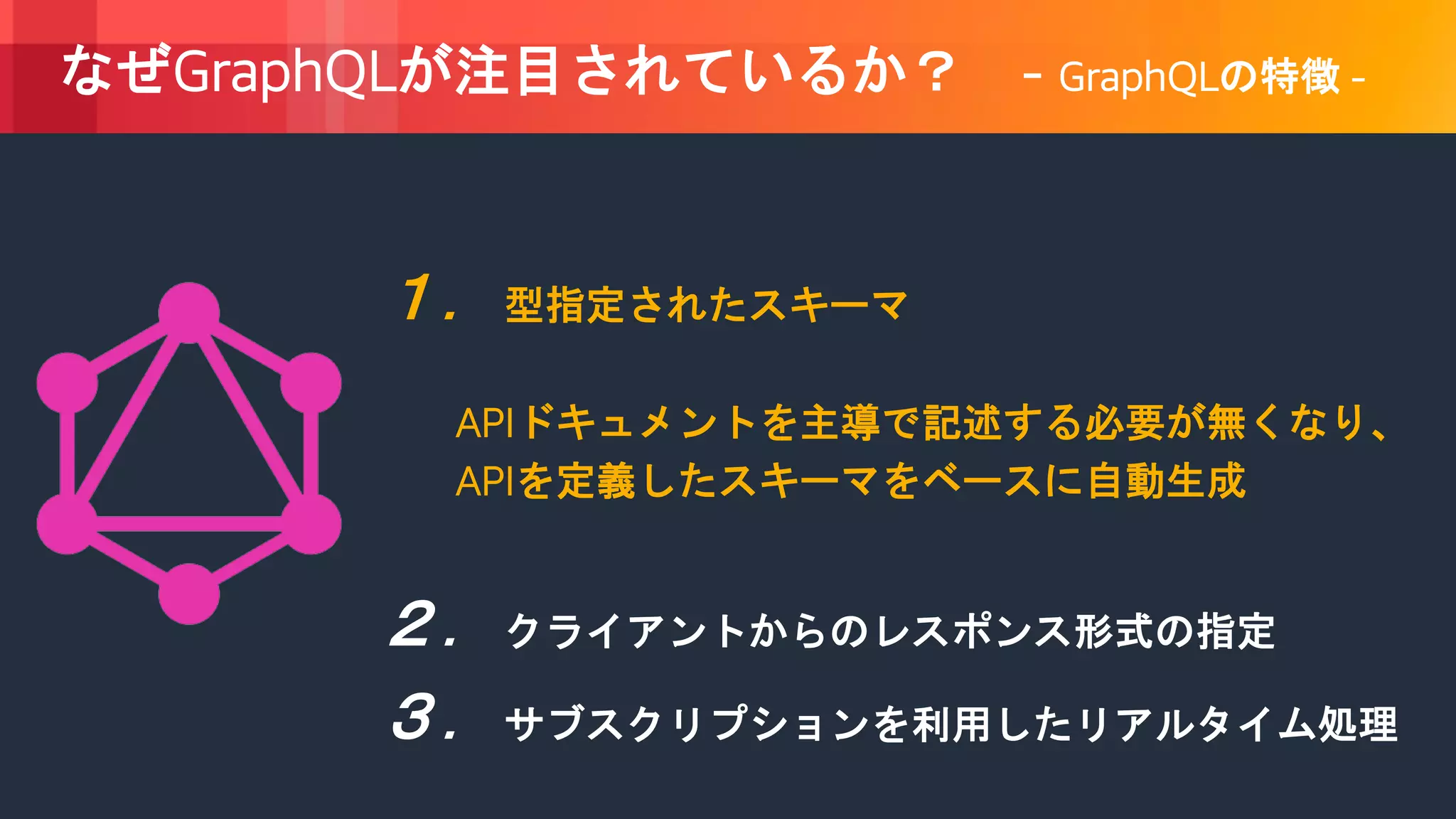 なぜGraphQLが注目されているか？ - GraphQLの特徴 -

1. 型指定されたスキーマ

APIドキュメントを主導で記述する必要が無くなり、APIを定義したスキーマをベースに自動生成

2. クライアントからのレスポンス形式の指定

3. サブスクリプションを利用したリアルタイム処理